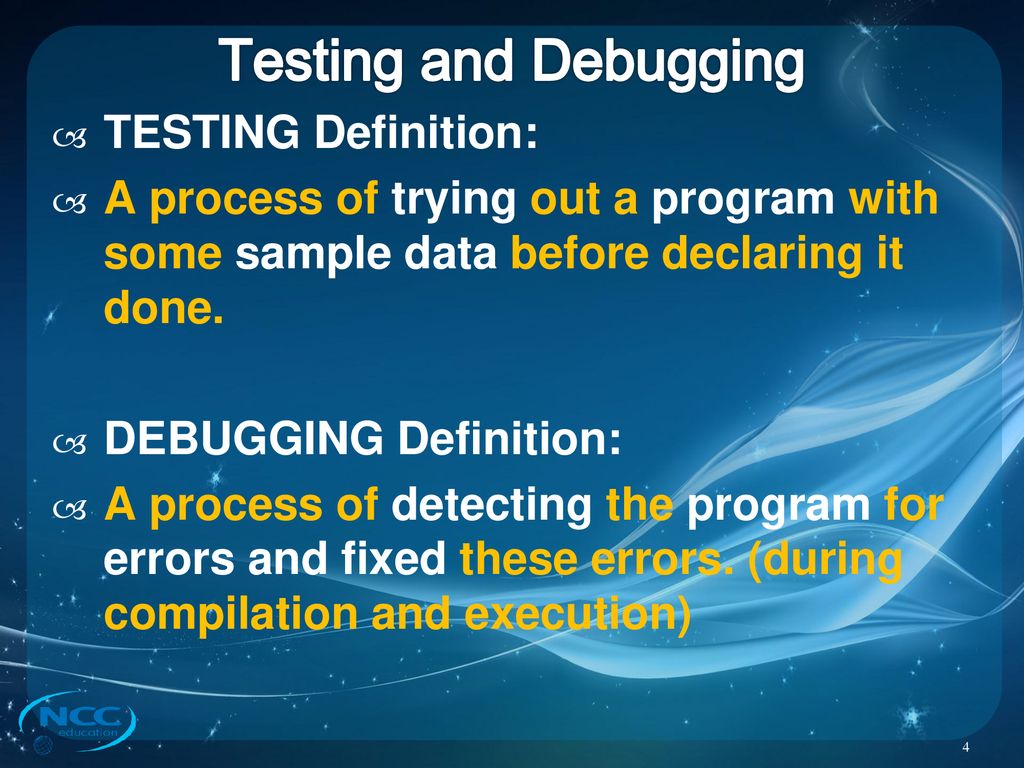 Testing and Debugging

TESTING Definition:

A process of trying out a program with some sample data before declaring it done.

DEBUGGING Definition:

A process of detecting the program for errors and fixed these errors. (during compilation and execution)

NCC education

4